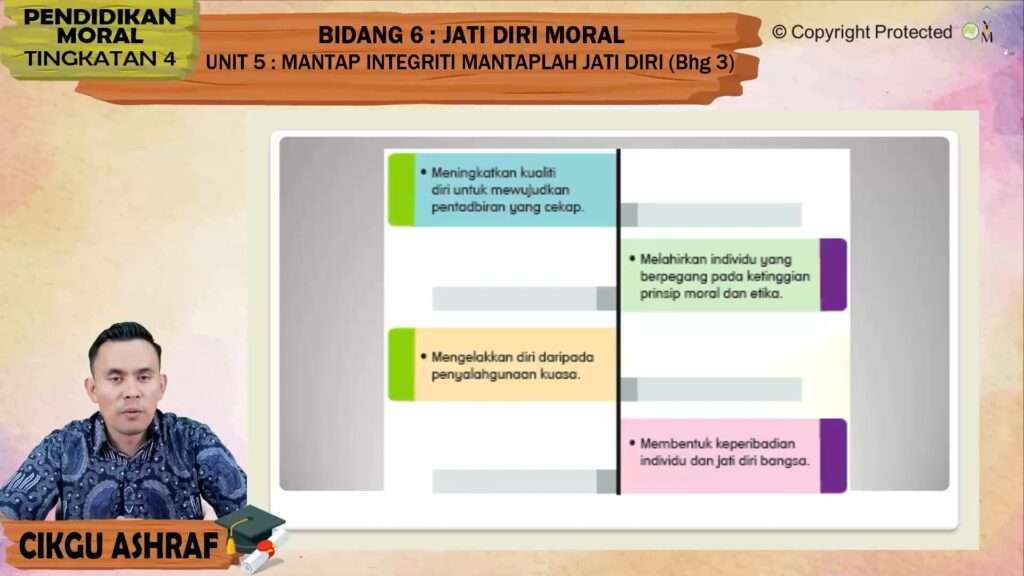 PENDIDIKAN MORAL
TINGKATAN 4

BIDANG 6 : JATI DIRI MORAL
UNIT 5 : MANTAP INTEGRITI MANTAPLAH JATI DIRI (Bhg 3)

© Copyright Protected

• Meningkatkan kualiti diri untuk mewujudkan pentadbiran yang cekap.

• Melahirkan individu yang berpegang pada ketinggian prinsip moral dan etika.

• Mengelakkan diri daripada penyalahgunaan kuasa.

• Membentuk keperibadian individu dan jati diri bangsa.

CIKGU ASHRAF